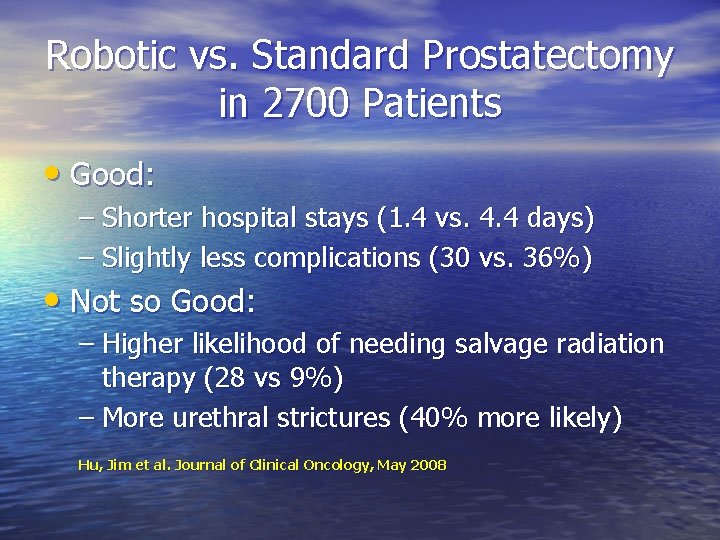 Robotic vs. Standard Prostatectomy in 2700 Patients

• Good:
– Shorter hospital stays (1.4 vs. 4.4 days)
– Slightly less complications (30 vs. 36%)

• Not so Good:
– Higher likelihood of needing salvage radiation therapy (28 vs 9%)
– More urethral strictures (40% more likely)

Hu, Jim et al. Journal of Clinical Oncology, May 2008